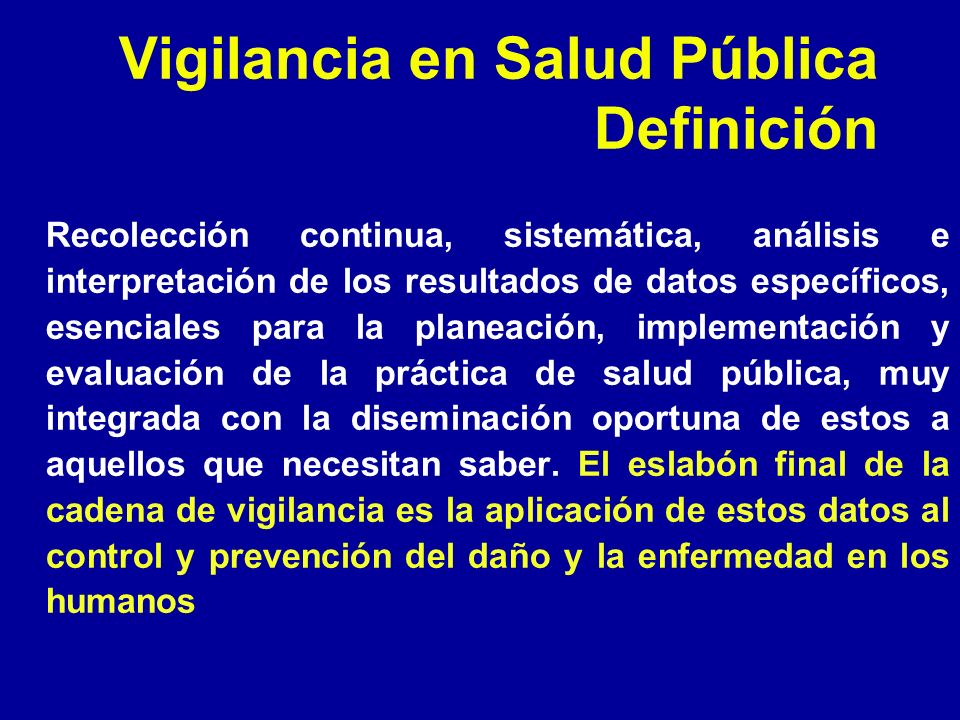 Vigilancia en Salud Pública
Definición

Recolección continua, sistemática, análisis e interpretación de los resultados de datos específicos, esenciales para la planeación, implementación y evaluación de la práctica de salud pública, muy integrada con la diseminación oportuna de estos a aquellos que necesitan saber. El eslabón final de la cadena de vigilancia es la aplicación de estos datos al control y prevención del daño y la enfermedad en los humanos